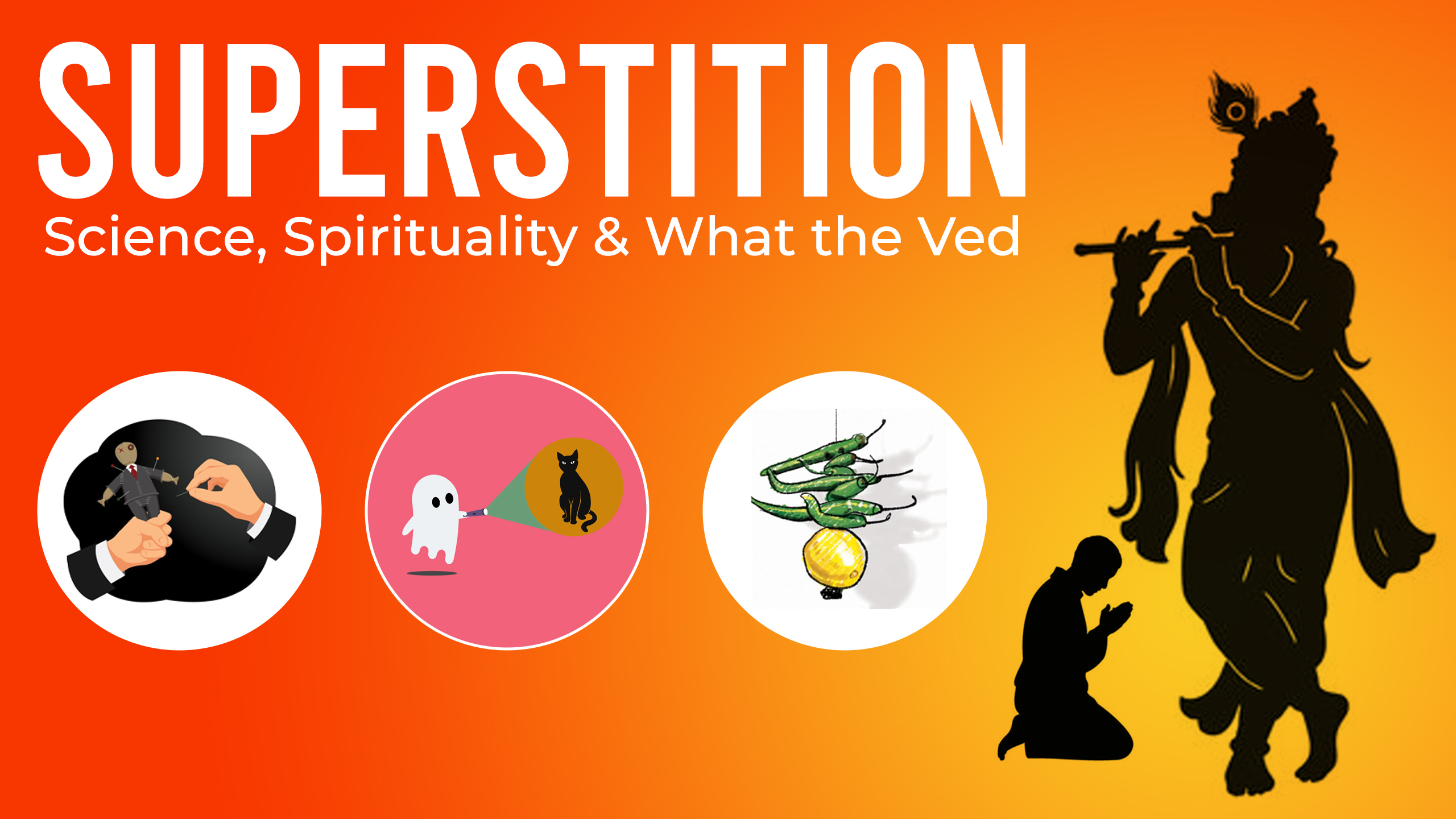 SUPERSTITION
Science, Spirituality & What the Ved